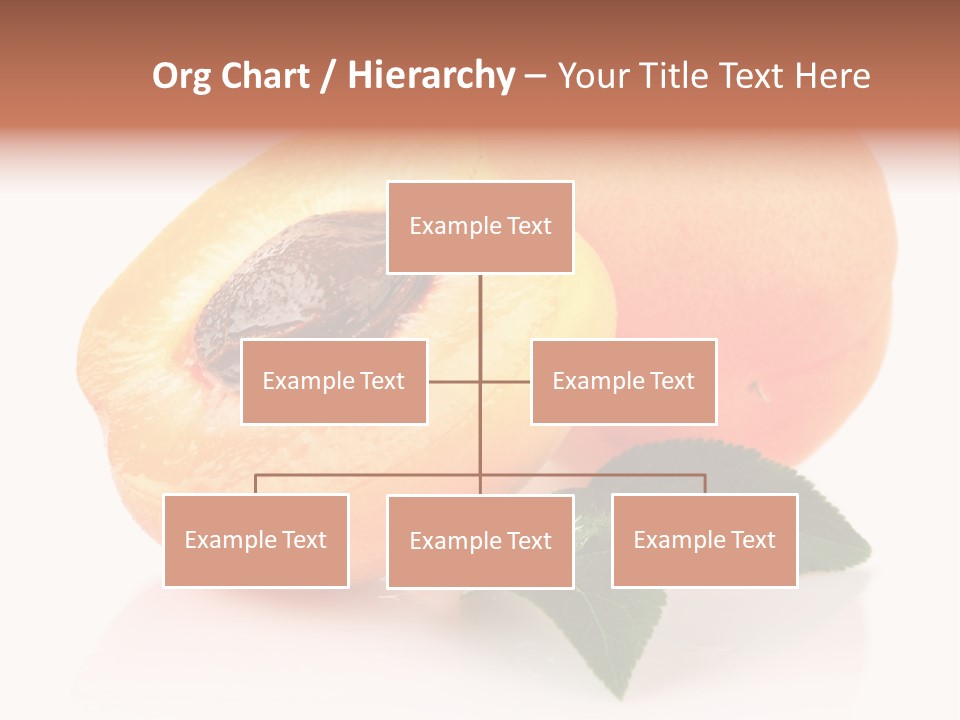 Org Chart / Hierarchy – Your Title Text Here

Example Text

Example Text

Example Text

Example Text

Example Text

Example Text